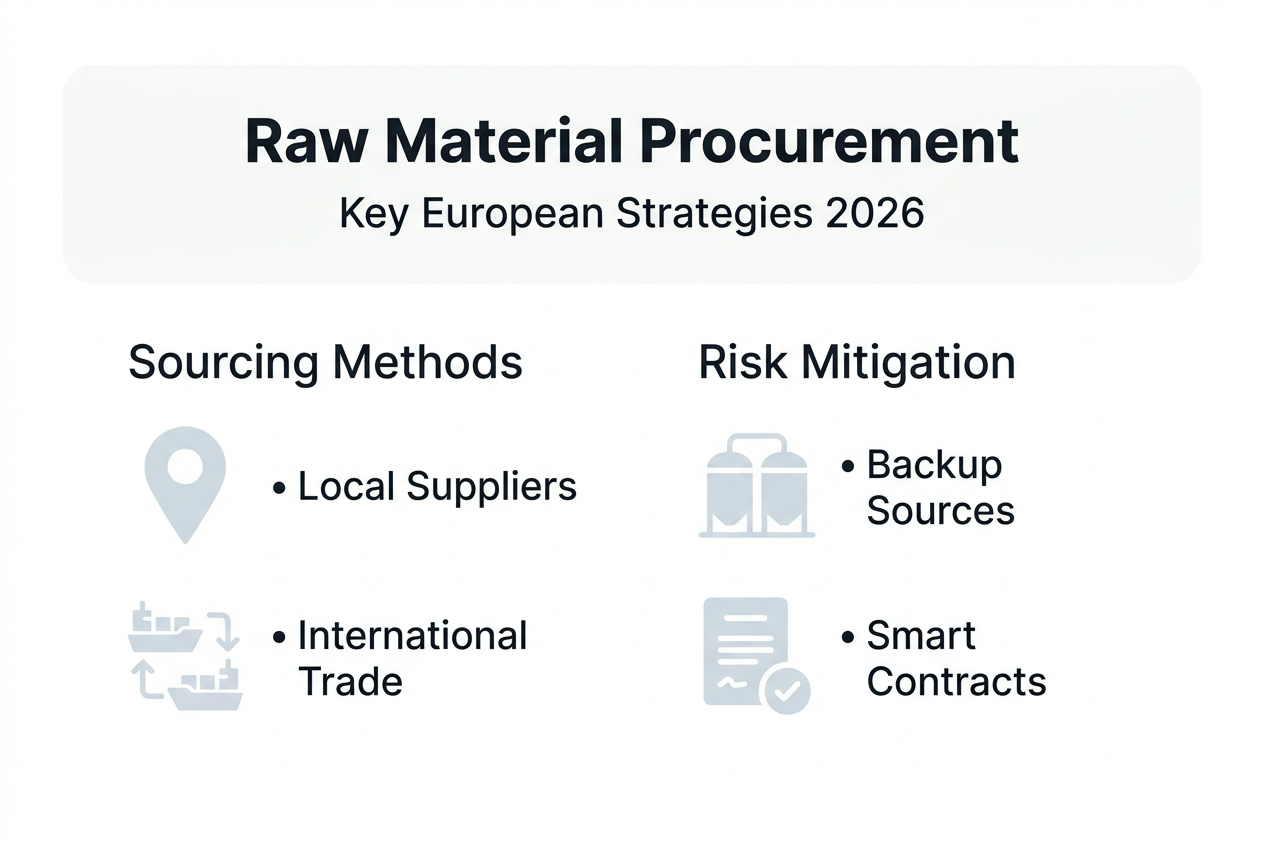 Raw Material Procurement
Key European Strategies 2026

Sourcing Methods

• Local Suppliers

• International Trade

Risk Mitigation

• Backup Sources

• Smart Contracts